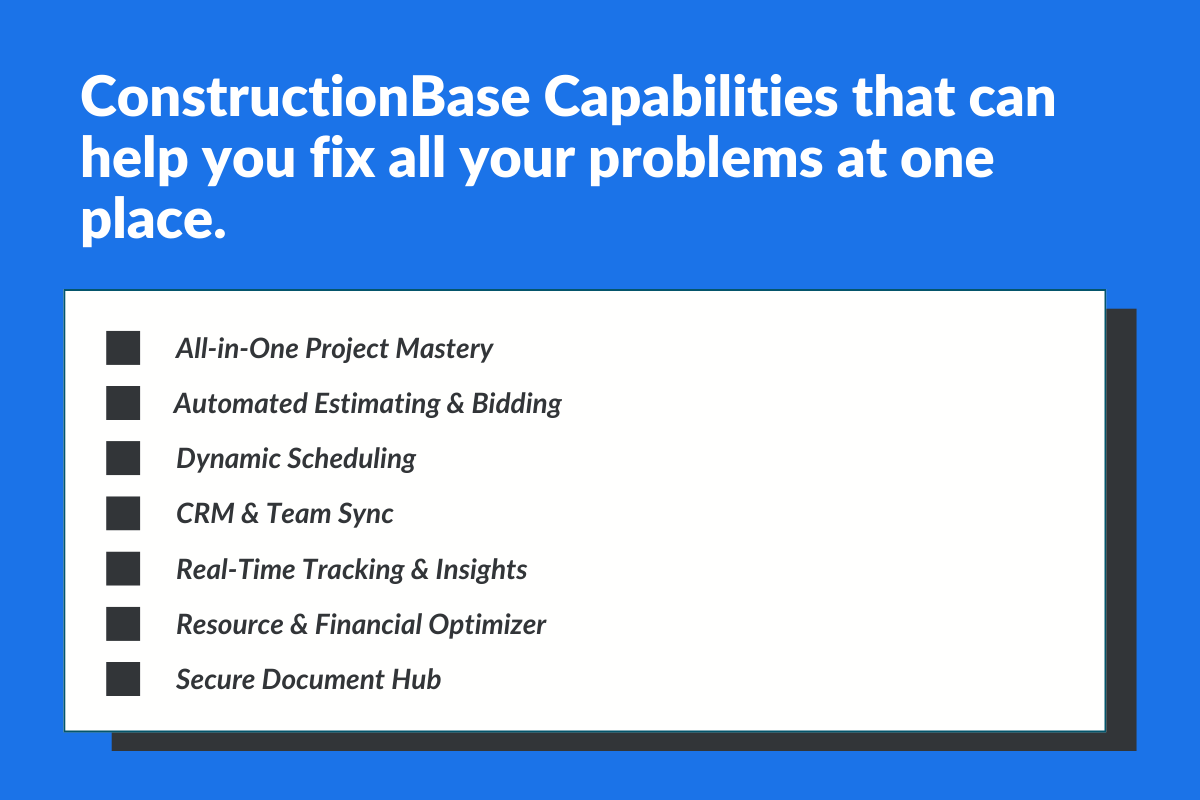 ConstructionBase Capabilities that can help you fix all your problems at one place.

All-in-One Project Mastery
Automated Estimating & Bidding
Dynamic Scheduling
CRM & Team Sync
Real-Time Tracking & Insights
Resource & Financial Optimizer
Secure Document Hub